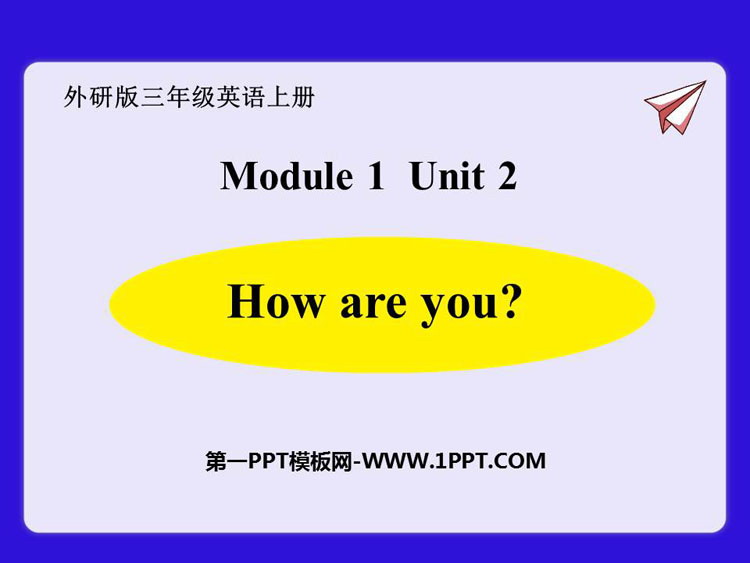 外研版三年级英语上册

Module 1 Unit 2

How are you?

第一PPT模板网-WWW.1PPT.COM